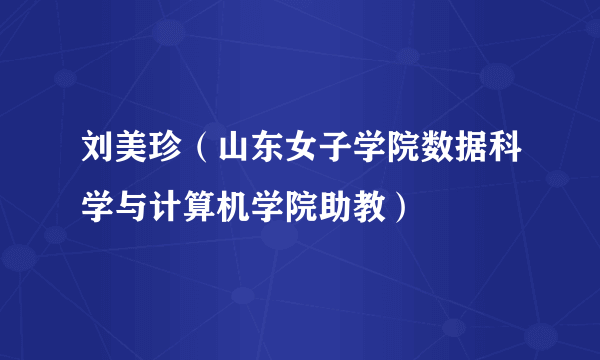 刘美珍（山东女子学院数据科学与计算机学院助教）